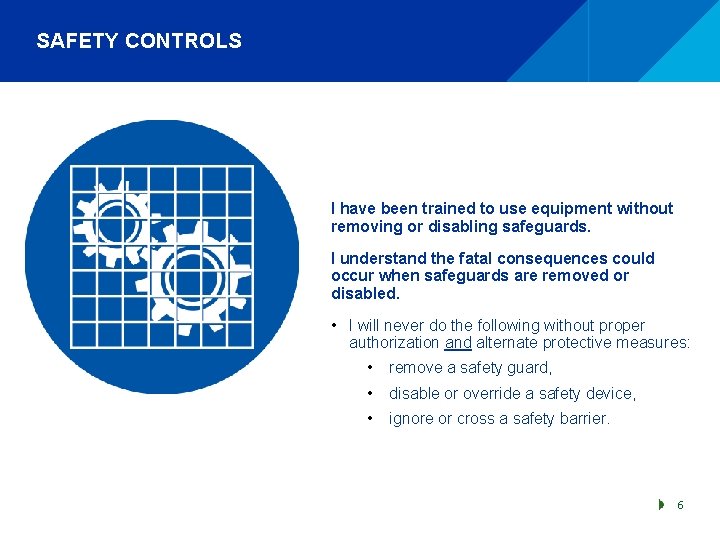 SAFETY CONTROLS

I have been trained to use equipment without removing or disabling safeguards.

I understand the fatal consequences could occur when safeguards are removed or disabled.

• I will never do the following without proper authorization and alternate protective measures:

• remove a safety guard,

• disable or override a safety device,

• ignore or cross a safety barrier.

6